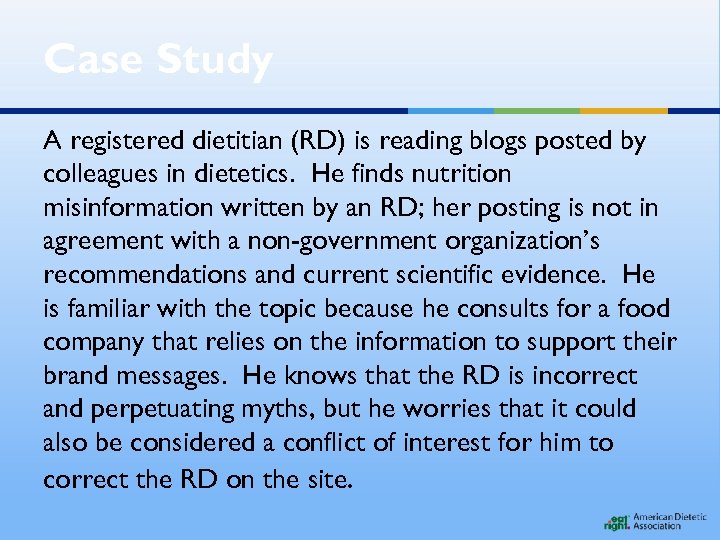 Case Study

A registered dietitian (RD) is reading blogs posted by colleagues in dietetics. He finds nutrition misinformation written by an RD; her posting is not in agreement with a non-government organization's recommendations and current scientific evidence. He is familiar with the topic because he consults for a food company that relies on the information to support their brand messages. He knows that the RD is incorrect and perpetuating myths, but he worries that it could also be considered a conflict of interest for him to correct the RD on the site.

eat right. American Dietetic Association